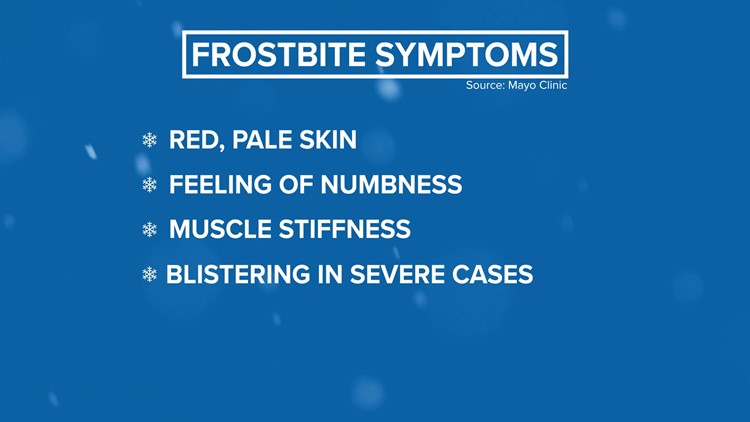 FROSTBITE SYMPTOMS
Source: Mayo Clinic

❄ RED, PALE SKIN
❄ FEELING OF NUMBNESS
❄ MUSCLE STIFFNESS
❄ BLISTERING IN SEVERE CASES